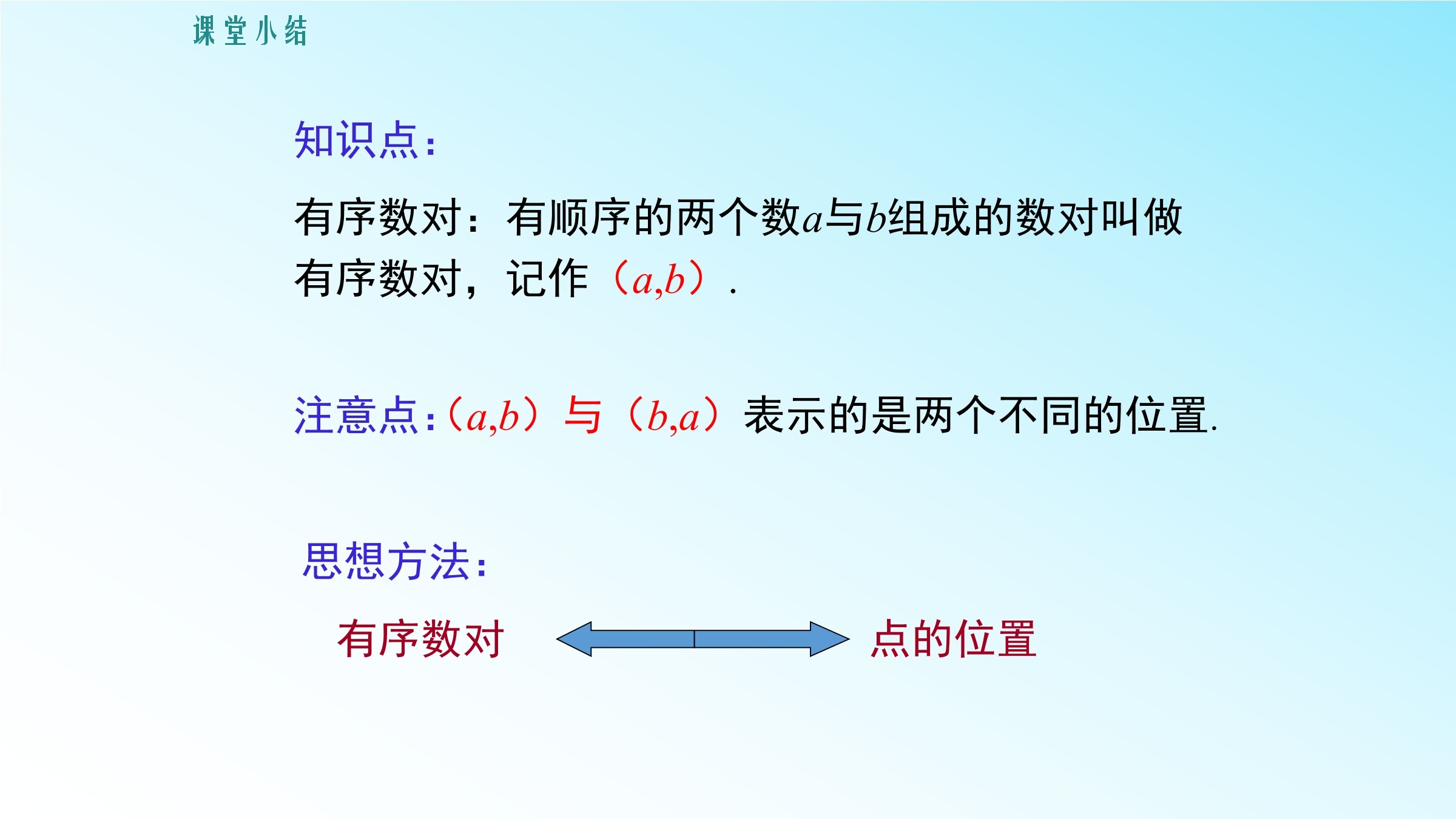 课堂小结

知识点：

有序数对：有顺序的两个数$a$与$b$组成的数对叫做有序数对，记作（$a,b$）.

注意点：（$a,b$）与（$b,a$）表示的是两个不同的位置.

思想方法：

有序数对 点的位置